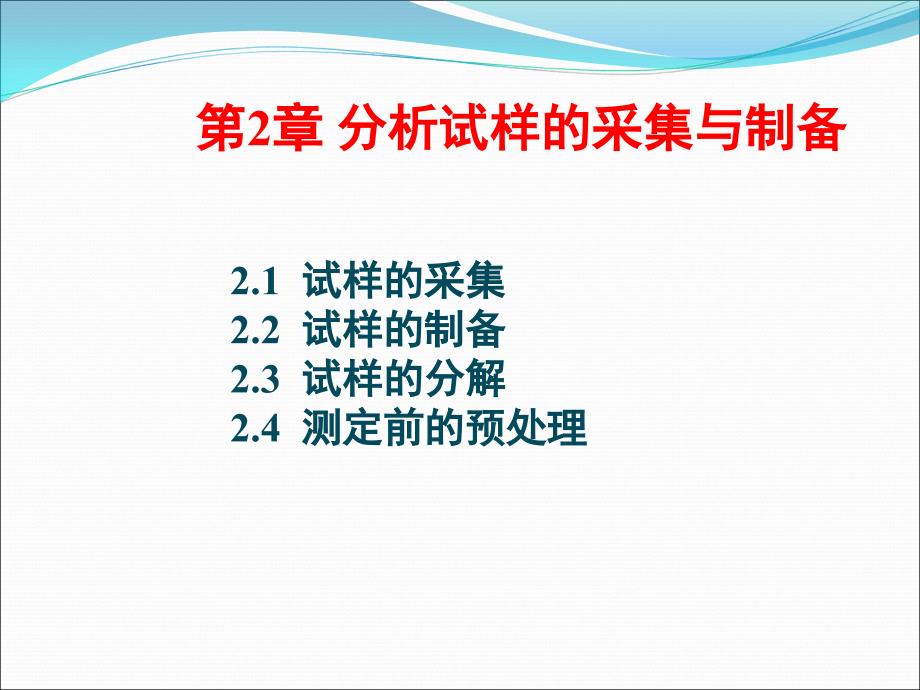 第2章 分析试样的采集与制备

2.1 试样的采集
2.2 试样的制备
2.3 试样的分解
2.4 测定前的预处理